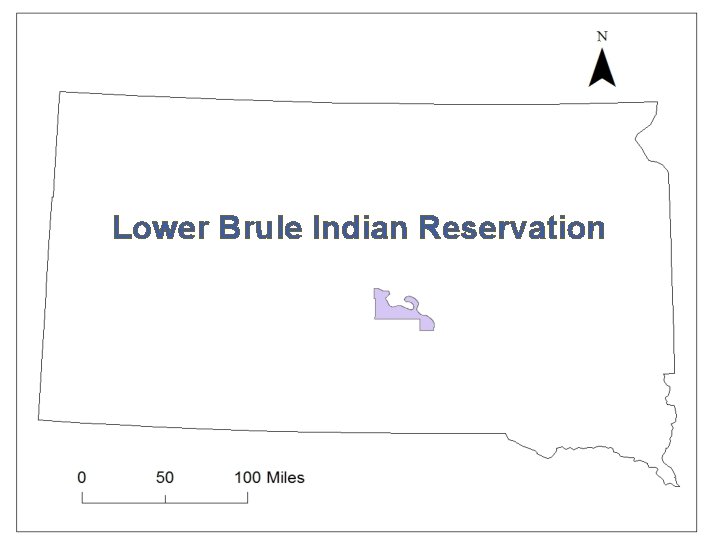 N

Lower Brule Indian Reservation

0 50 100 Miles